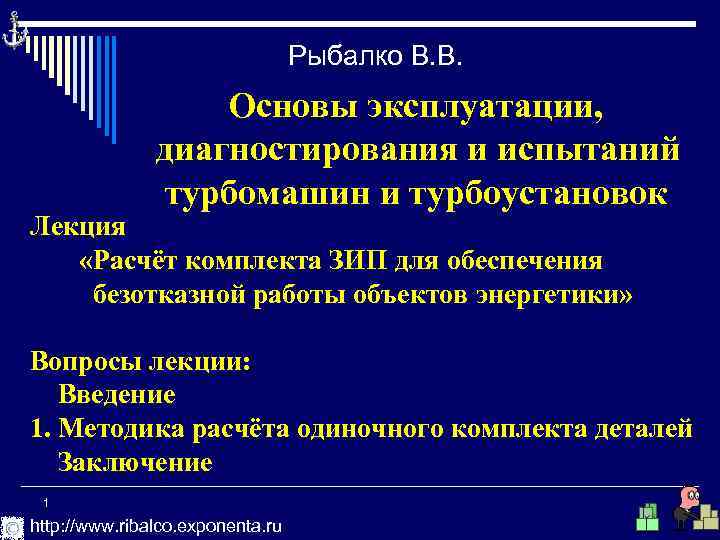 Рыбалко В.В.

Основы эксплуатации, диагностирования и испытаний турбомашин и турбоустановок

Лекция

«Расчёт комплекта ЗИП для обеспечения безотказной работы объектов энергетики»

Вопросы лекции:

Введение

1. Методика расчёта одиночного комплекта деталей

Заключение

1

© http://www.ribalco.exponenta.ru